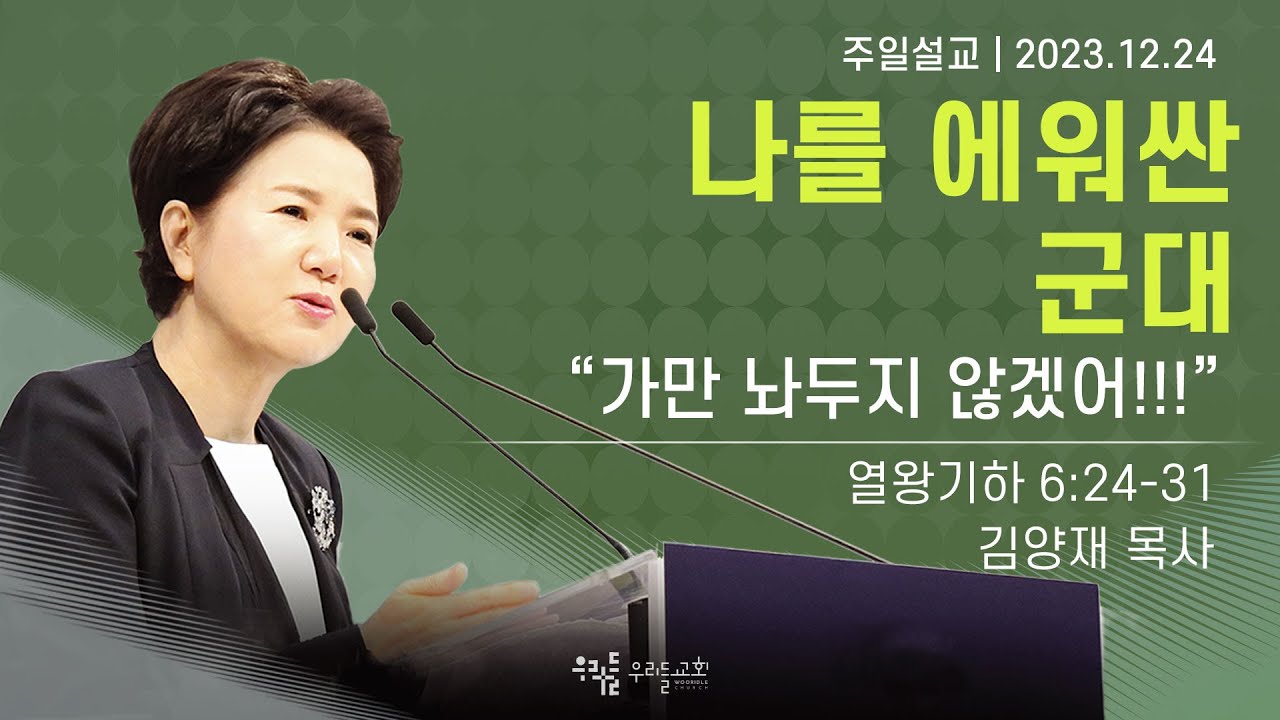 주일설교 | 2023.12.24

나를 에워싼 군대

“가만 놔두지 않겠어!!!”

열왕기하 6:24-31
김양재 목사

우리들 우리들교회 WOORIDLE CHURCH